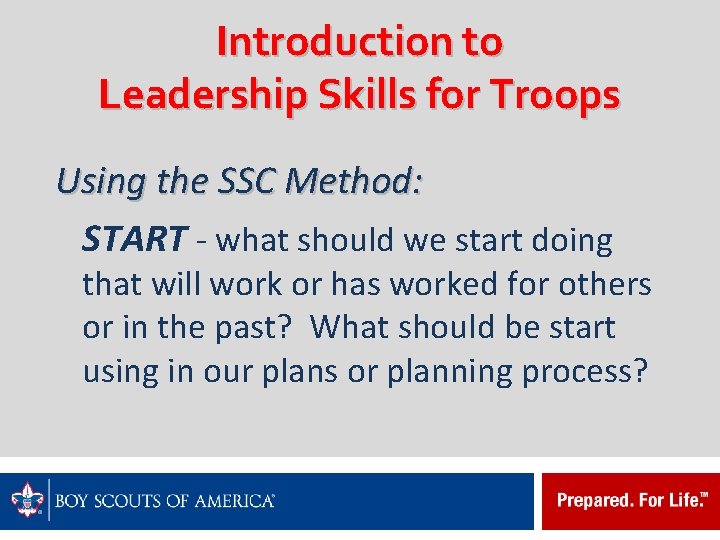 Introduction to
Leadership Skills for Troops

Using the SSC Method:

START - what should we start doing that will work or has worked for others or in the past? What should be start using in our plans or planning process?

BOY SCOUTS OF AMERICA®

Prepared. For Life.™